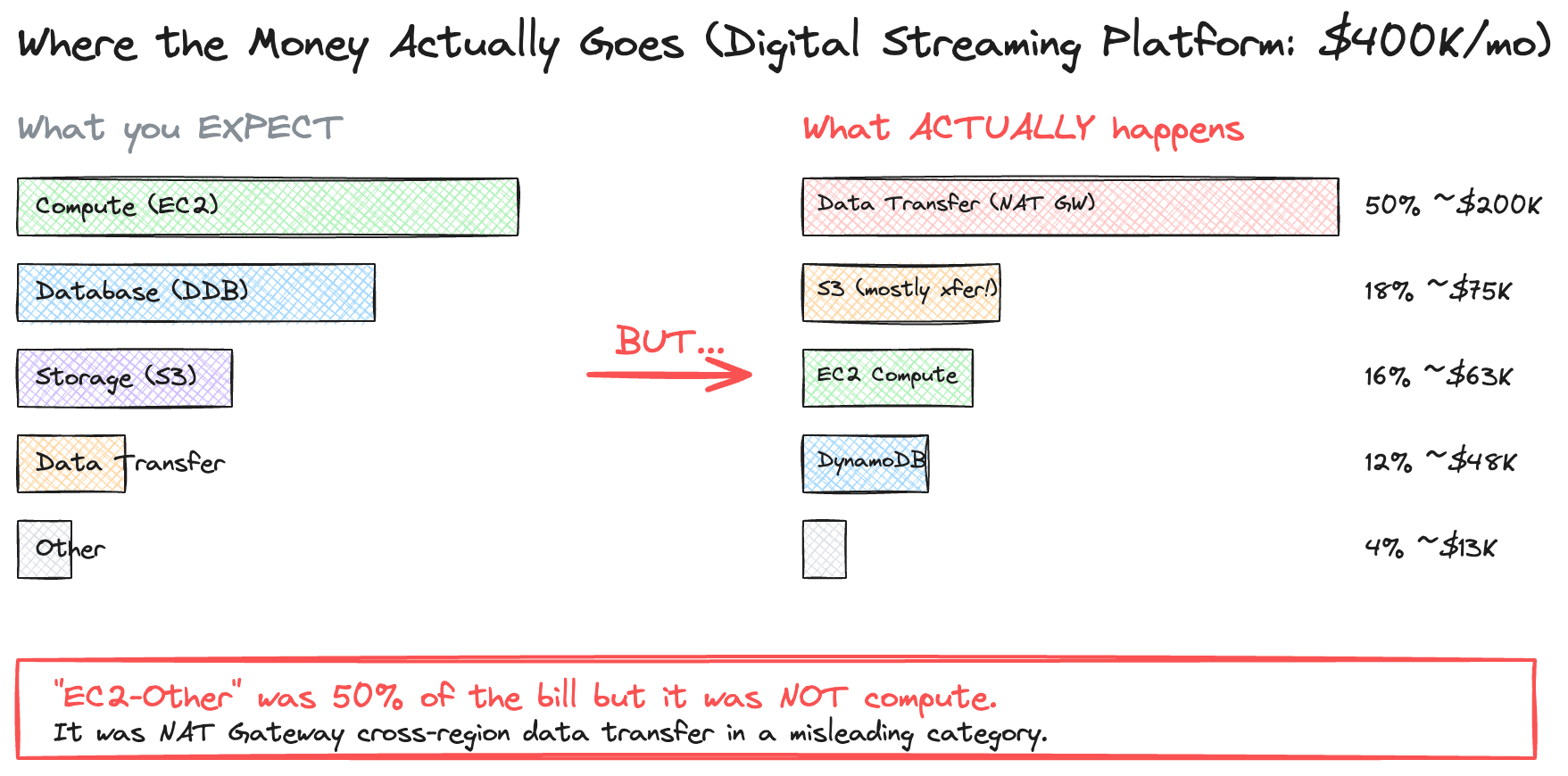 Where the Money Actually Goes (Digital Streaming Platform: $400K/mo)

What you EXPECT

Compute (EC2)

Database (DDB)

Storage (S3)

Data Transfer

Other

BUT...

What ACTUALLY happens

Data Transfer (NAT GW) 50% ~$200K

S3 (mostly xfer!) 18% ~$75K

EC2 Compute 16% ~$63K

DynamoDB 12% ~$48K

4% ~$13K

"EC2-Other" was 50% of the bill but it was NOT compute.
It was NAT Gateway cross-region data transfer in a misleading category.